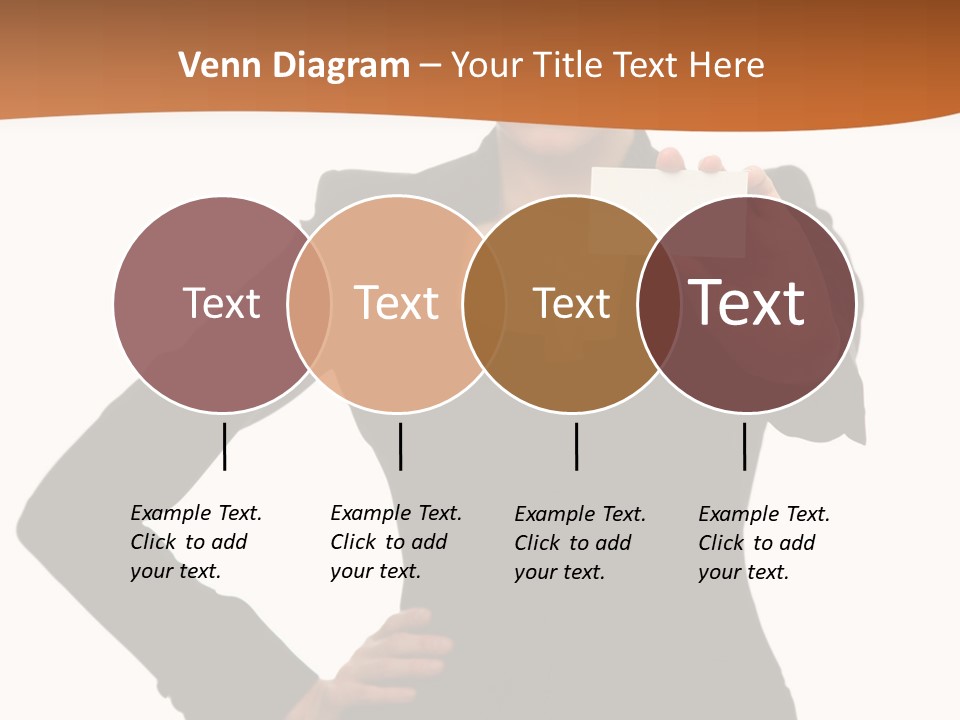 Venn Diagram – Your Title Text Here

Text

Text

Text

Text

Example Text. Click to add your text.

Example Text. Click to add your text.

Example Text. Click to add your text.

Example Text. Click to add your text.